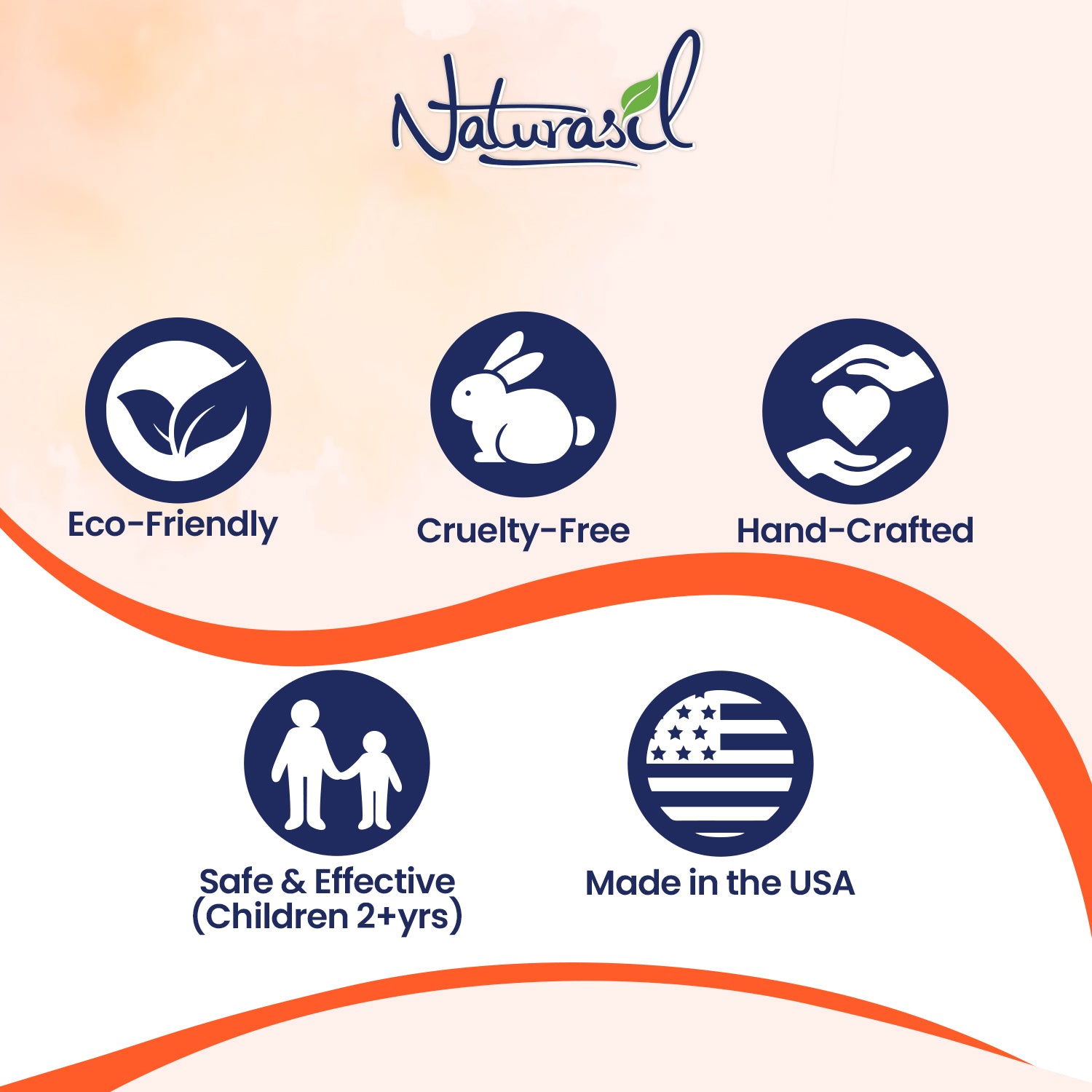 Naturasil

Eco-Friendly

Cruelty-Free

Hand-Crafted

Safe & Effective (Children 2+yrs)

Made in the USA